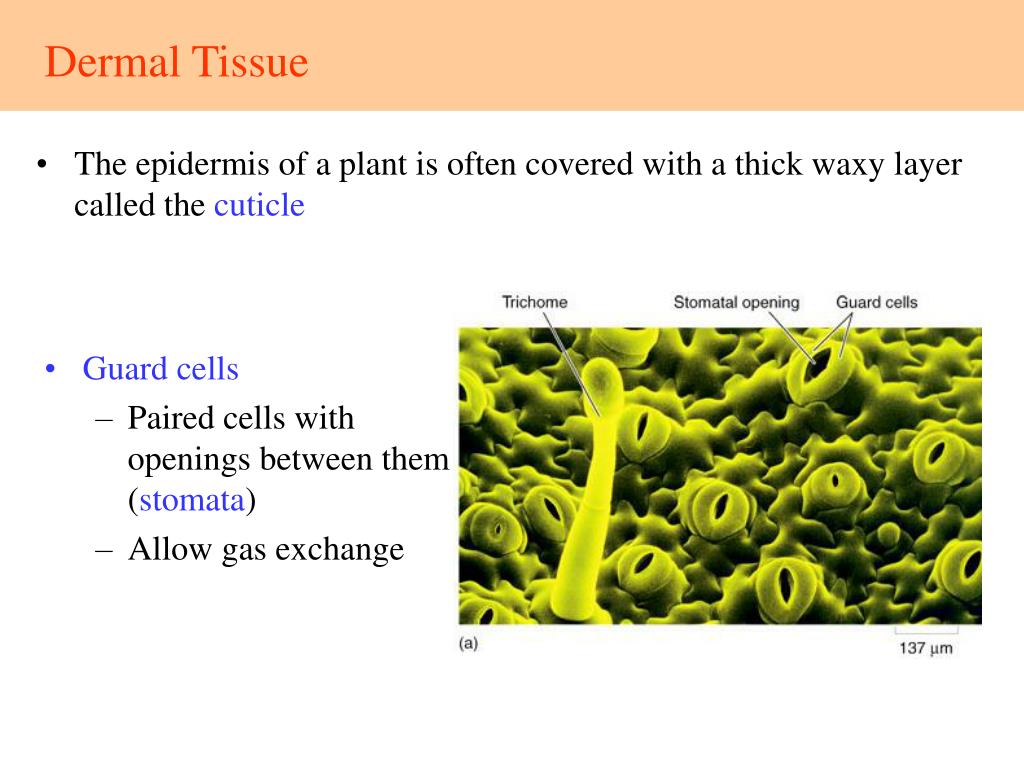 Dermal Tissue

• The epidermis of a plant is often covered with a thick waxy layer called the cuticle

• Guard cells
– Paired cells with openings between them (stomata)
– Allow gas exchange

Trichome
Stomatal opening
Guard cells
(a)
137 µm